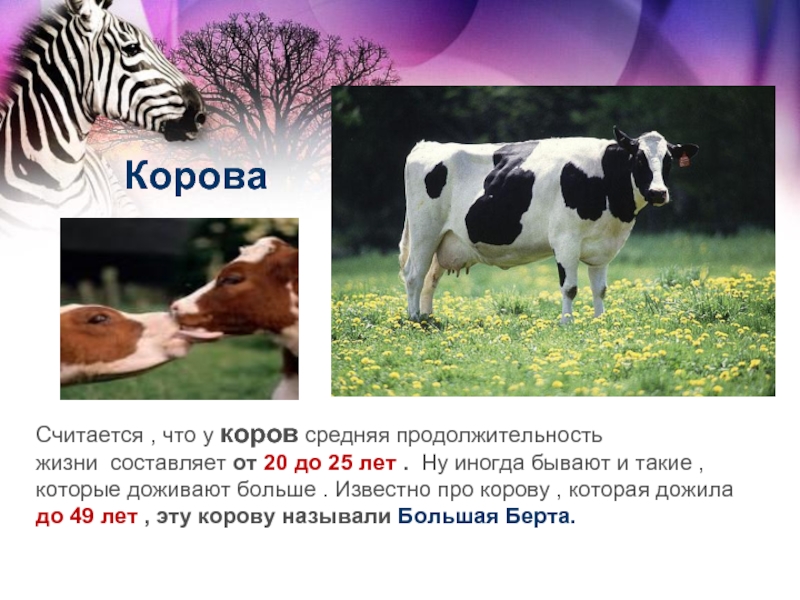 Корова

Считается , что у коров средняя продолжительность жизни составляет от 20 до 25 лет . Ну иногда бывают и такие , которые доживают больше . Известно про корову , которая дожила до 49 лет , эту корову называли Большая Берта.